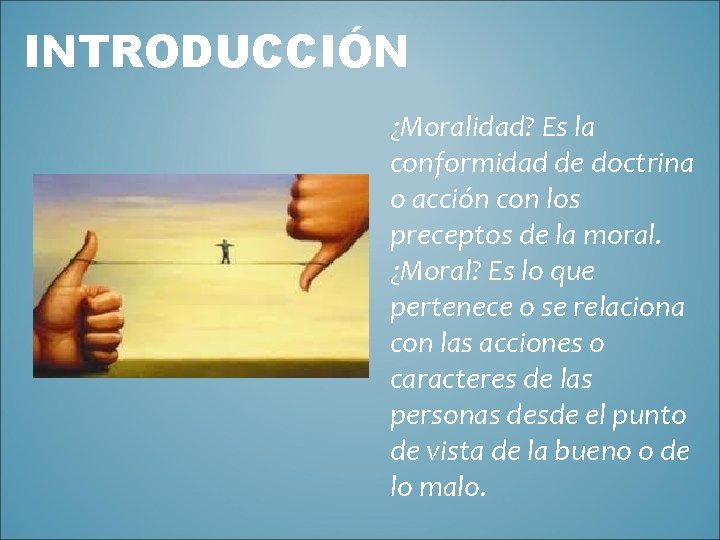 INTRODUCCIÓN

¿Moralidad? Es la conformidad de doctrina o acción con los preceptos de la moral. ¿Moral? Es lo que pertenece o se relaciona con las acciones o caracteres de las personas desde el punto de vista de la bueno o de lo malo.